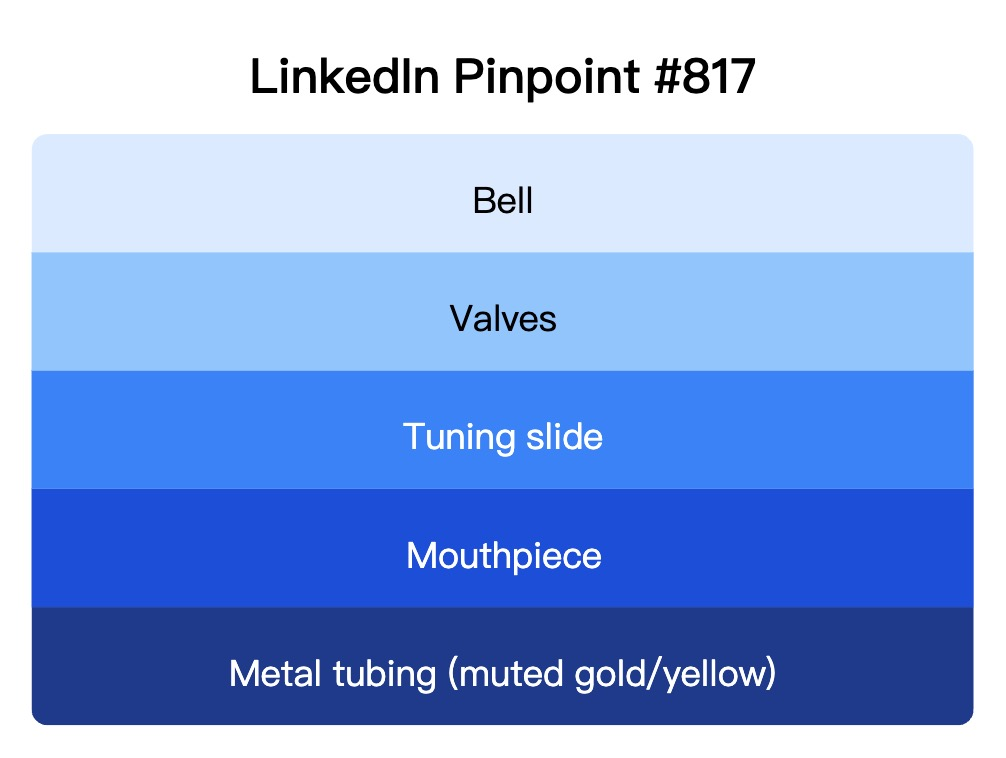 LinkedIn Pinpoint #817

Bell

Valves

Tuning slide

Mouthpiece

Metal tubing (muted gold/yellow)